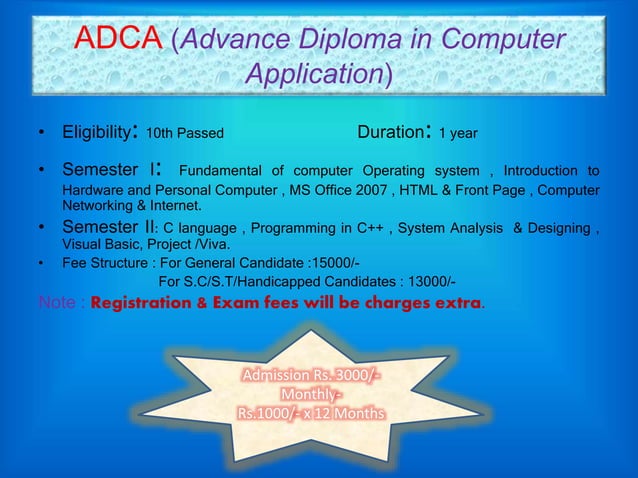 ADCA (Advance Diploma in Computer Application)

• Eligibility: 10th Passed Duration: 1 year

• Semester I: Fundamental of computer Operating system , Introduction to Hardware and Personal Computer , MS Office 2007 , HTML & Front Page , Computer Networking & Internet.

• Semester II: C language , Programming in C++ , System Analysis & Designing , Visual Basic, Project /Viva.

• Fee Structure : For General Candidate :15000/-
For S.C/S.T/Handicapped Candidates : 13000/-

Note : Registration & Exam fees will be charges extra.

Admission Rs. 3000/-
Monthly-
Rs.1000/- x 12 Months